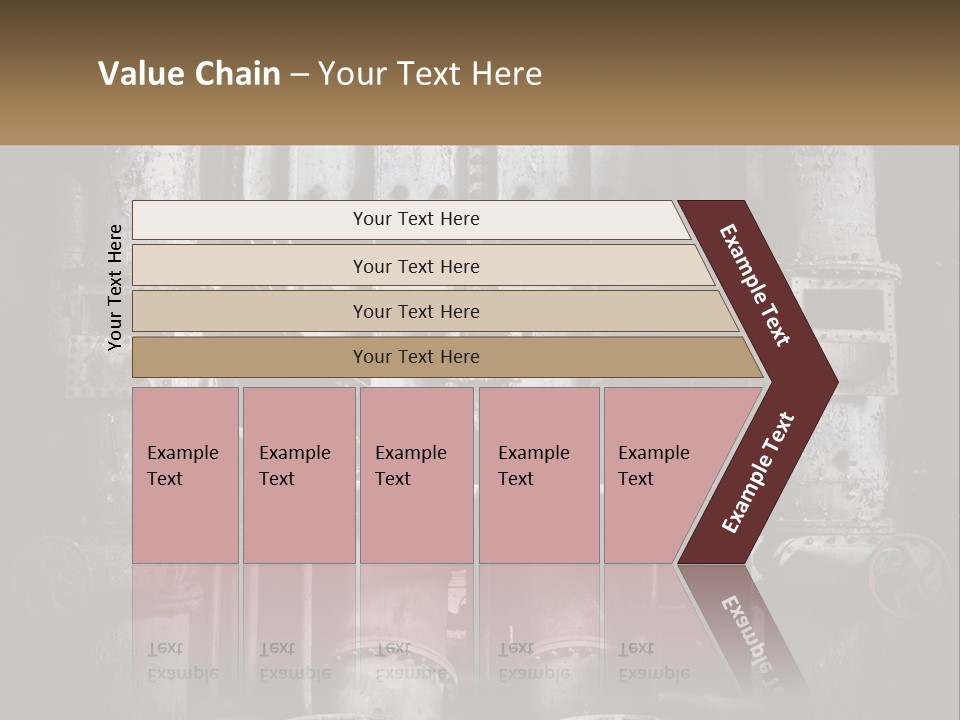 Value Chain – Your Text Here

Your Text Here

Your Text Here

Your Text Here

Your Text Here

Your Text Here

Example Text

Example Text

Example Text

Example Text

Example Text

Example Text

Example Text